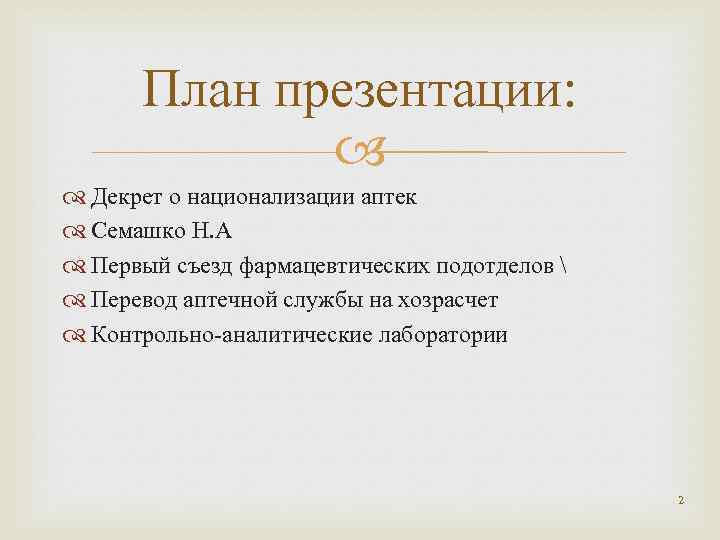 План презентации:

Декрет о национализации аптек
Семашко Н.А
Первый съезд фармацевтических подотделов \
Перевод аптечной службы на хозрасчет
Контрольно-аналитические лаборатории

2